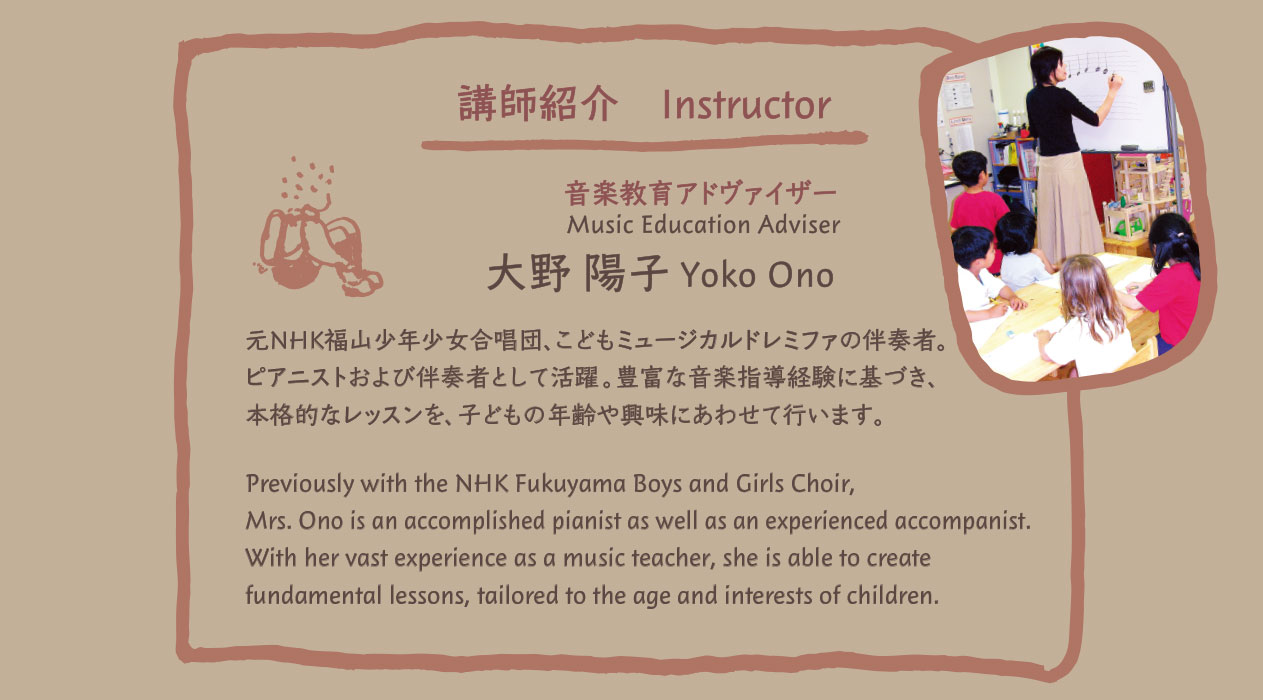 講師紹介　Instructor

音楽教育アドヴァイザー
Music Education Adviser

大野 陽子 Yoko Ono

元NHK福山少年少女合唱団、こどもミュージカルドレミファの伴奏者。ピアニストおよび伴奏者として活躍。豊富な音楽指導経験に基づき、本格的なレッスンを、子どもの年齢や興味にあわせて行います。

Previously with the NHK Fukuyama Boys and Girls Choir, Mrs. Ono is an accomplished pianist as well as an experienced accompanist. With her vast experience as a music teacher, she is able to create fundamental lessons, tailored to the age and interests of children.